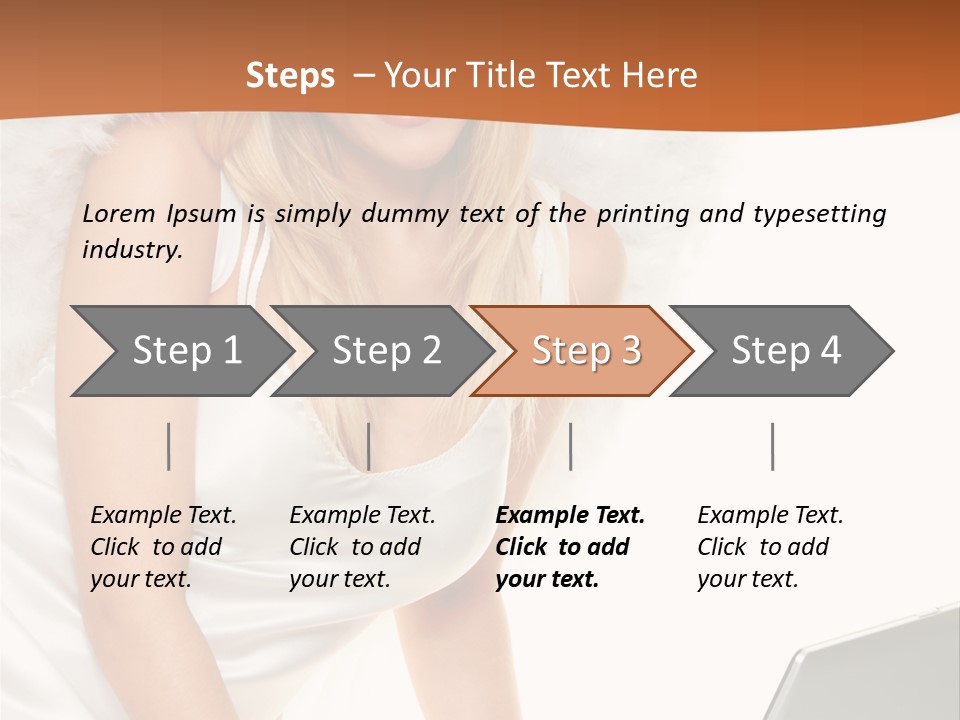 Steps – Your Title Text Here

Lorem Ipsum is simply dummy text of the printing and typesetting industry.

Step 1

Step 2

Step 3

Step 4

Example Text. Click to add your text.

Example Text. Click to add your text.

Example Text. Click to add your text.

Example Text. Click to add your text.